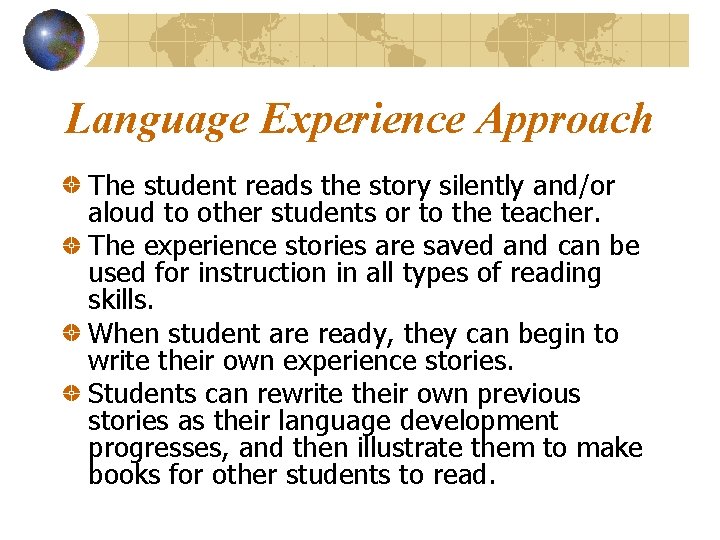 Language Experience Approach

The student reads the story silently and/or aloud to other students or to the teacher.

The experience stories are saved and can be used for instruction in all types of reading skills.

When student are ready, they can begin to write their own experience stories.

Students can rewrite their own previous stories as their language development progresses, and then illustrate them to make books for other students to read.